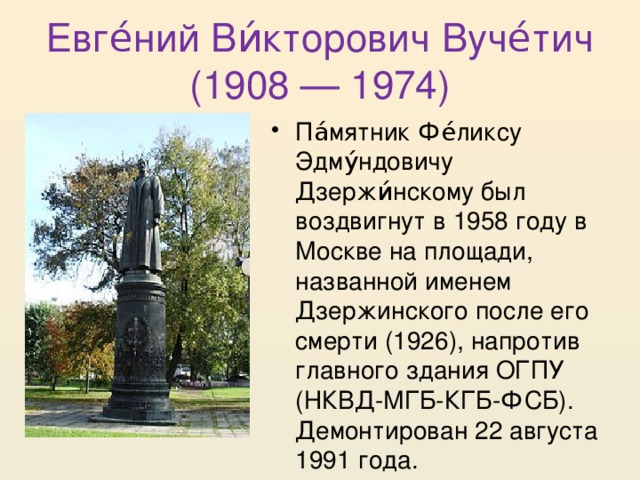 Евге́ний Ви́кторович Вуче́тич (1908 — 1974)

• Па́мятник Фе́ликсу Эдму́ндовичу Дзержи́нскому был воздвигнут в 1958 году в Москве на площади, названной именем Дзержинского после его смерти (1926), напротив главного здания ОГПУ (НКВД-МГБ-КГБ-ФСБ). Демонтирован 22 августа 1991 года.